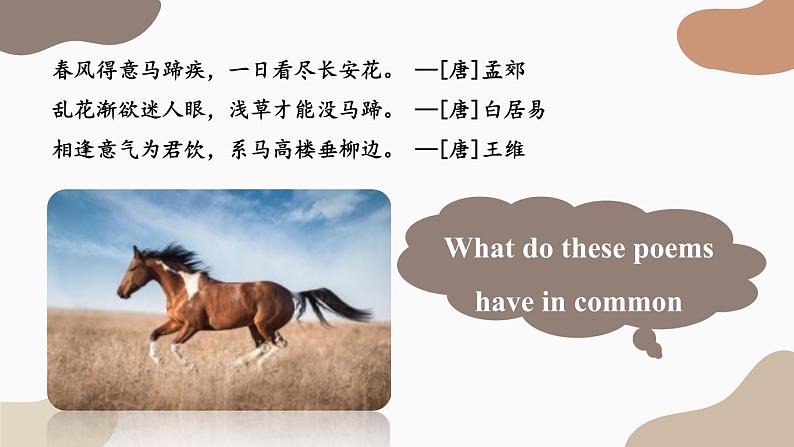 春风得意马蹄疾，一日看尽长安花。 —[唐]孟郊
乱花渐欲迷人眼，浅草才能没马蹄。 —[唐]白居易
相逢意气为君饮，系马高楼垂柳边。 —[唐]王维

What do these poems have in common